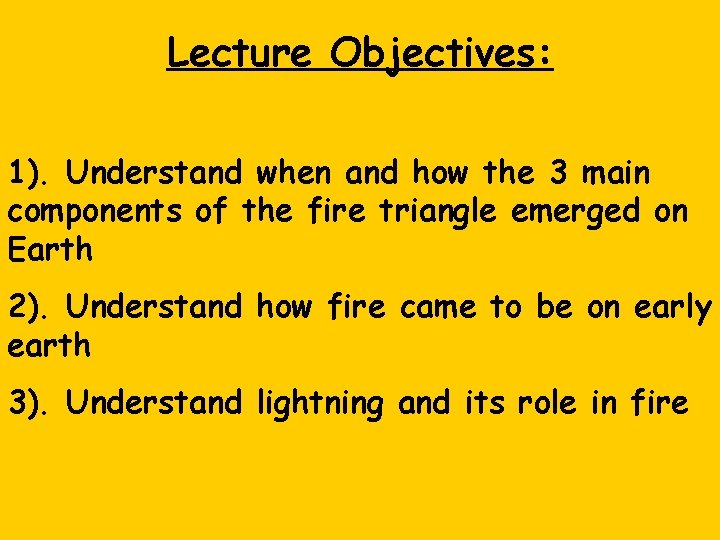 Lecture Objectives:

1). Understand when and how the 3 main components of the fire triangle emerged on Earth

2). Understand how fire came to be on early earth

3). Understand lightning and its role in fire